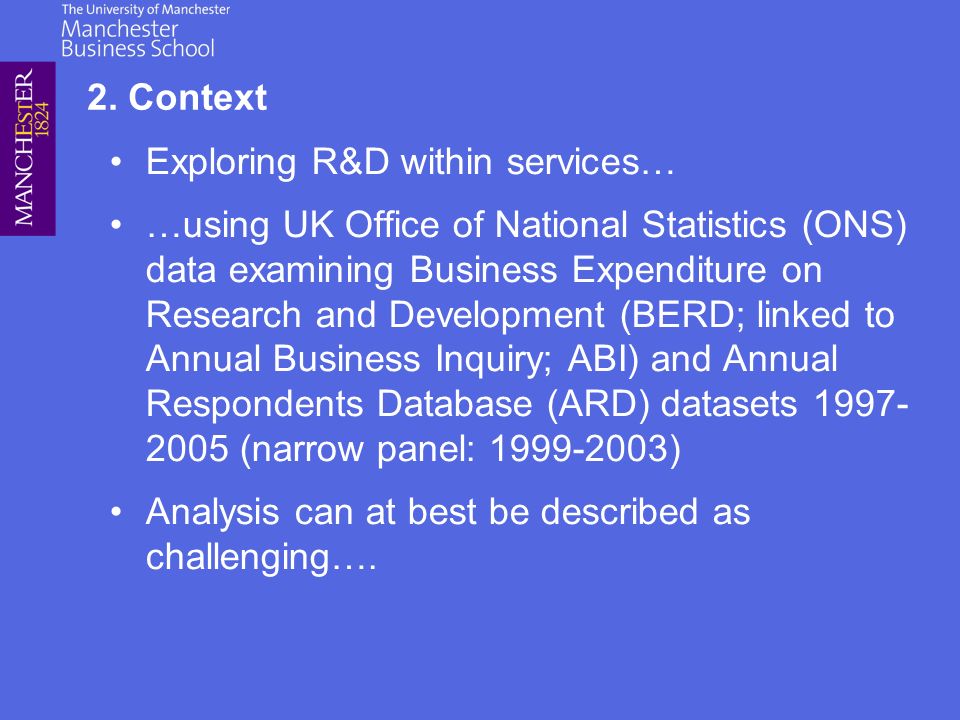 The University of Manchester
Manchester
Business School

MANCHESTER
1824

2. Context

• Exploring R&D within services…

• …using UK Office of National Statistics (ONS) data examining Business Expenditure on Research and Development (BERD; linked to Annual Business Inquiry; ABI) and Annual Respondents Database (ARD) datasets 1997-2005 (narrow panel: 1999-2003)

• Analysis can at best be described as challenging….